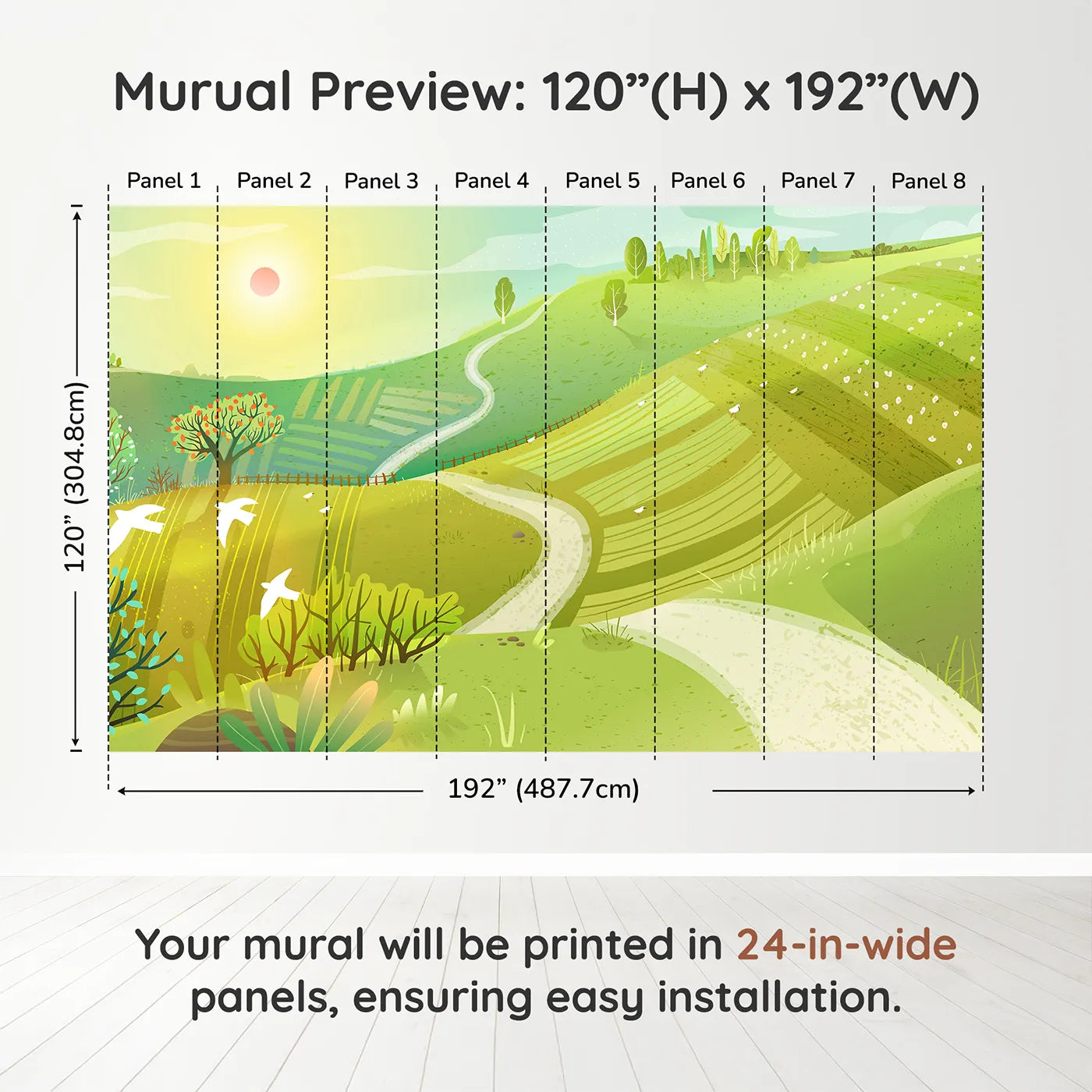 Murual Preview: 120”(H) x 192”(W)

Panel 1 Panel 2 Panel 3 Panel 4 Panel 5 Panel 6 Panel 7 Panel 8

120” (304.8cm)

192” (487.7cm)

Your mural will be printed in 24-in-wide panels, ensuring easy installation.